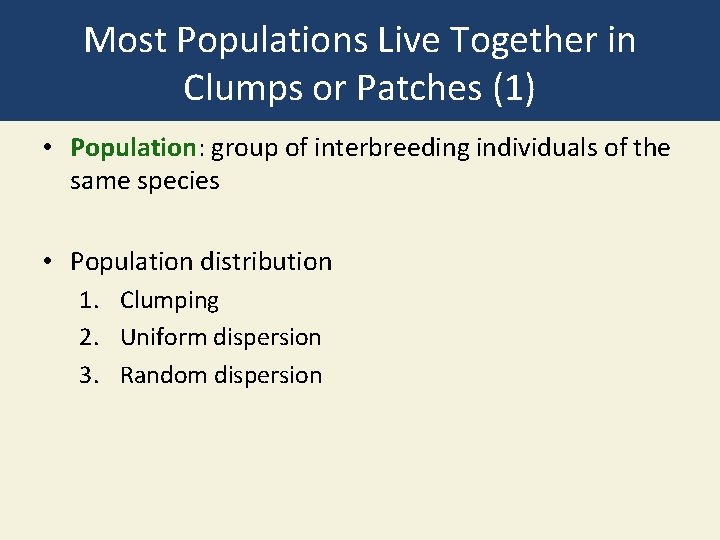 Most Populations Live Together in Clumps or Patches (1)

• Population: group of interbreeding individuals of the same species

• Population distribution
1. Clumping
2. Uniform dispersion
3. Random dispersion